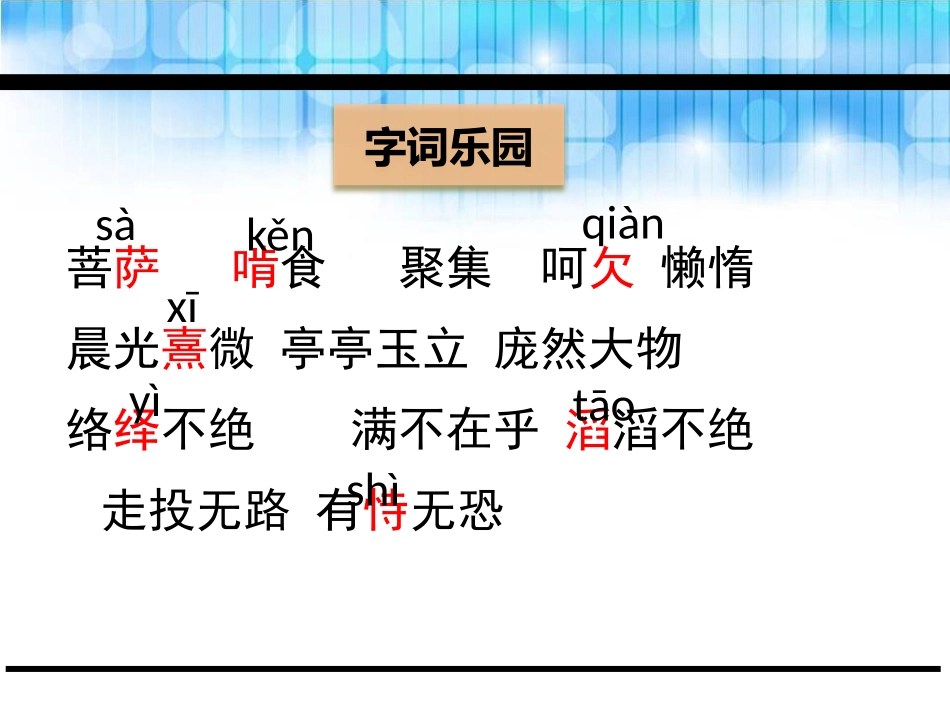 字词乐园

sà kěn qiàn
菩萨 啃食 聚集 呵欠 懒惰

xī
晨光熹微 亭亭玉立 庞然大物

yì tāo
络绎不绝 满不在乎 滔滔不绝

shì
走投无路 有恃无恐